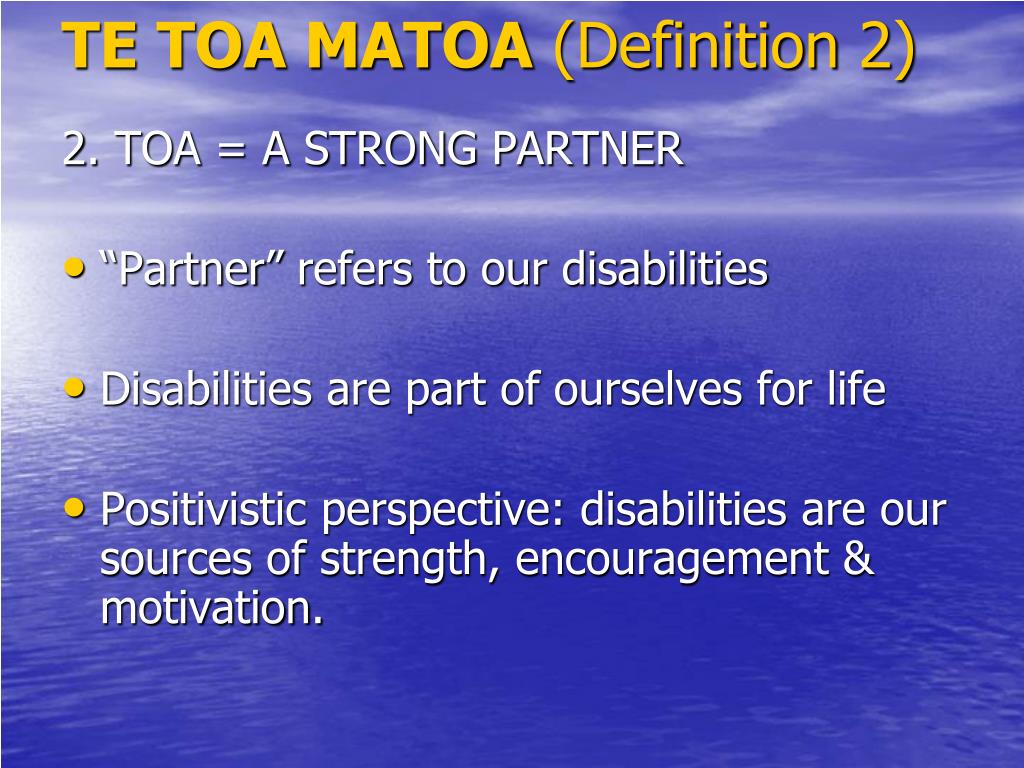 TE TOA MATOA (Definition 2)

2. TOA = A STRONG PARTNER

• “Partner” refers to our disabilities

• Disabilities are part of ourselves for life

• Positivistic perspective: disabilities are our sources of strength, encouragement & motivation.